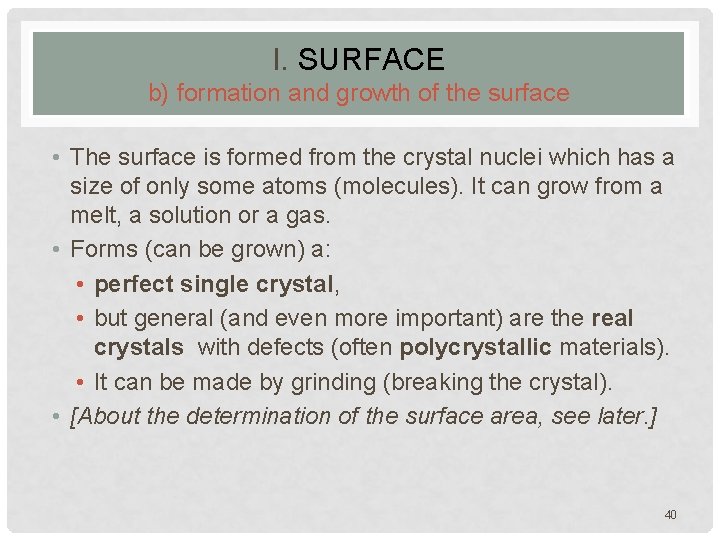 I. SURFACE
b) formation and growth of the surface

• The surface is formed from the crystal nuclei which has a size of only some atoms (molecules). It can grow from a melt, a solution or a gas.
• Forms (can be grown) a:
• perfect single crystal,
• but general (and even more important) are the real crystals with defects (often polycrystallic materials).
• It can be made by grinding (breaking the crystal).
• [About the determination of the surface area, see later.]

40